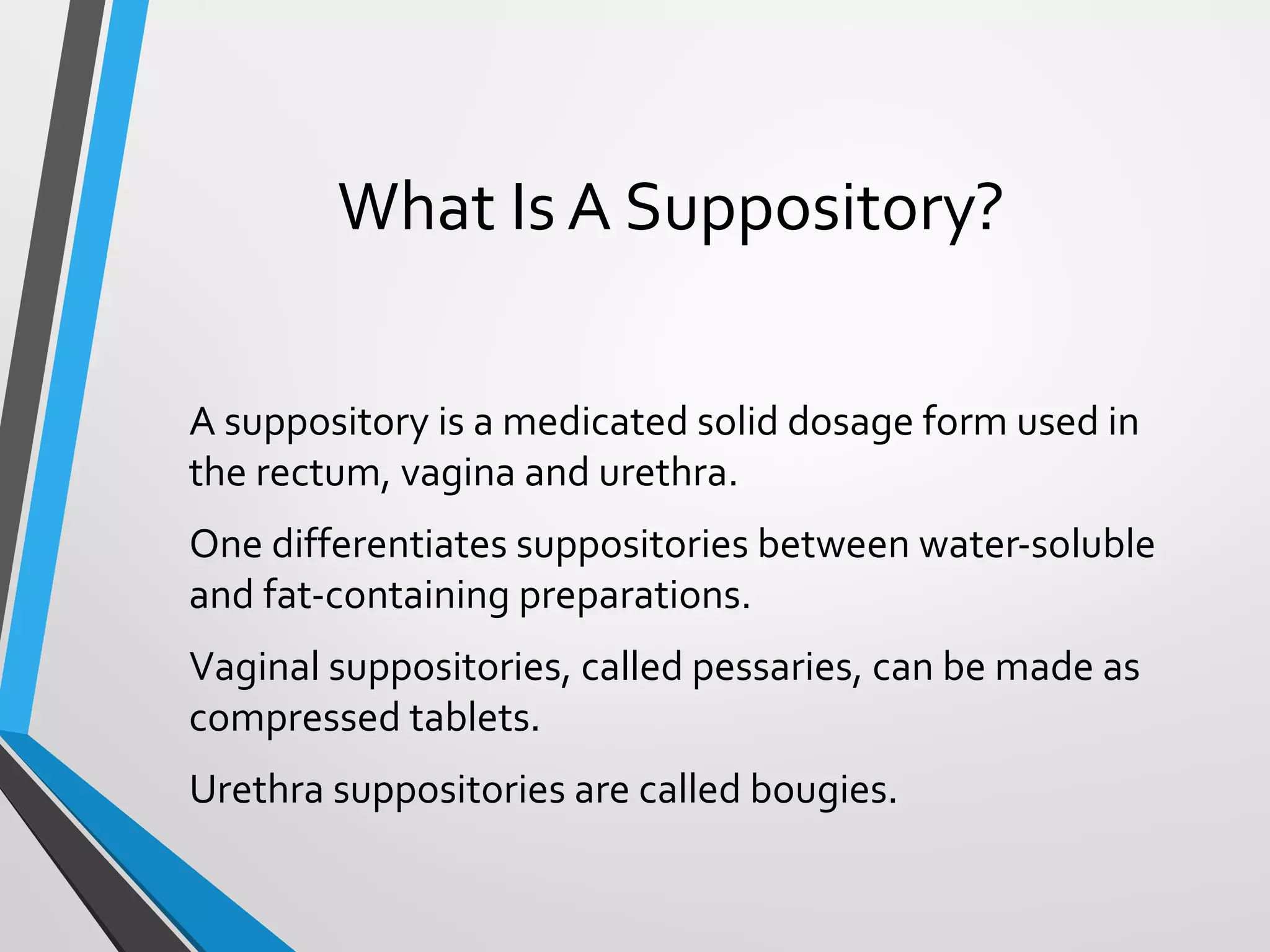 What Is A Suppository?

A suppository is a medicated solid dosage form used in the rectum, vagina and urethra.

One differentiates suppositories between water-soluble and fat-containing preparations.

Vaginal suppositories, called pessaries, can be made as compressed tablets.

Urethra suppositories are called bougies.